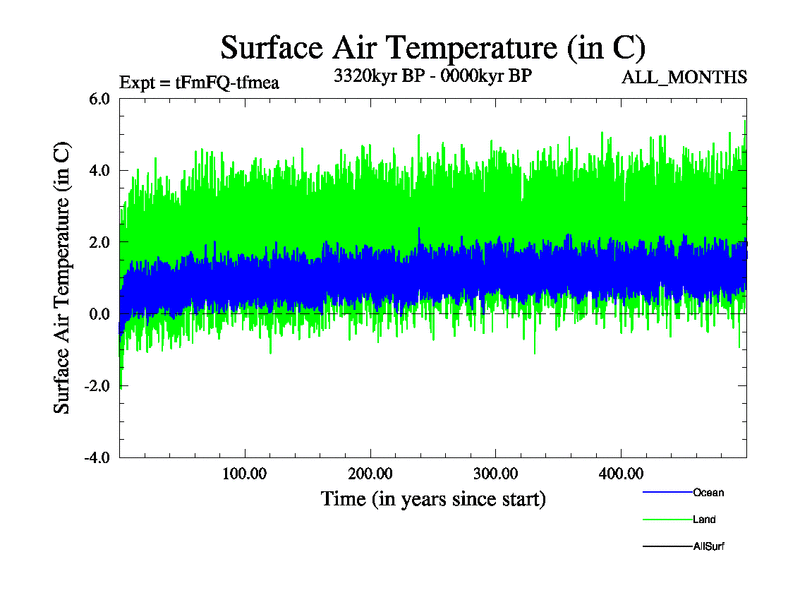 Surface Air Temperature (in C)

Expt = tFmFQ-tfmea

3320kyr BP - 0000kyr BP

ALL_MONTHS

Surface Air Temperature (in C)

6.0
4.0
2.0
0.0
-2.0
-4.0

100.00
200.00
300.00
400.00

Time (in years since start)

Ocean
Land
AllSurf